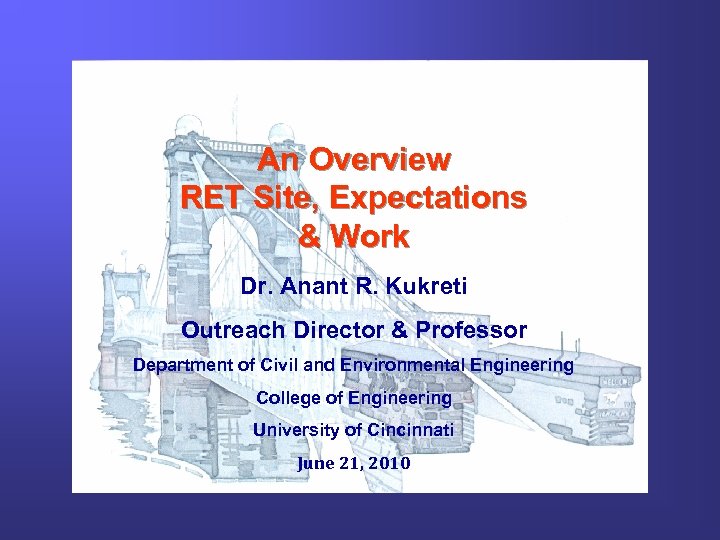 An Overview
RET Site, Expectations
& Work

Dr. Anant R. Kukreti

Outreach Director & Professor

Department of Civil and Environmental Engineering

College of Engineering

University of Cincinnati

June 21, 2010